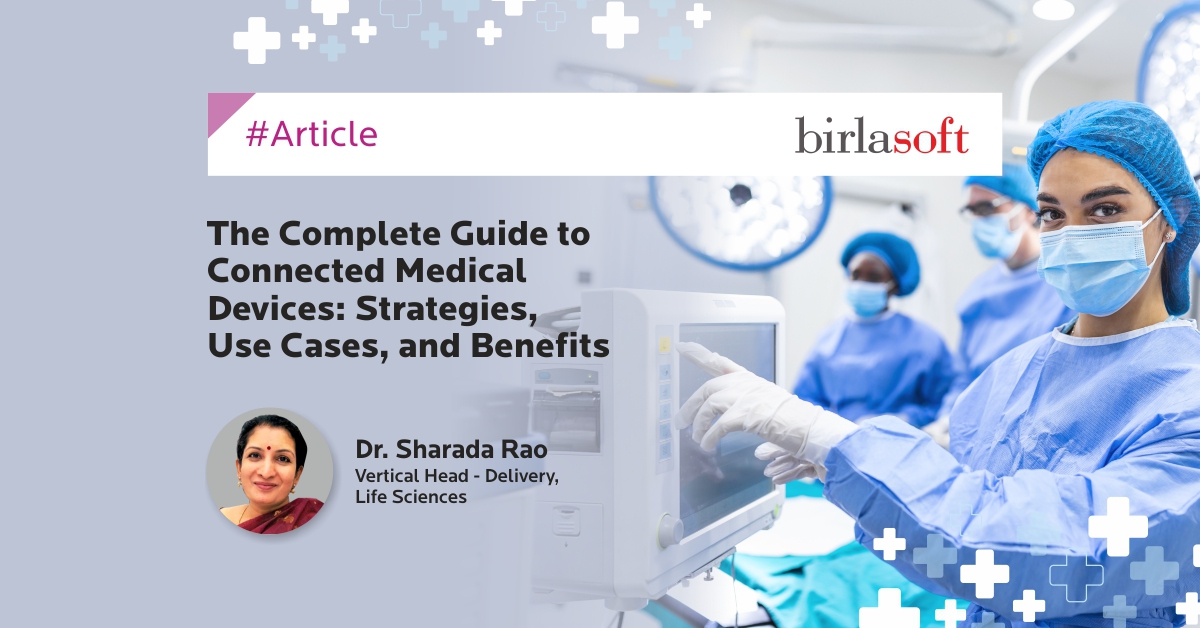 #Article

birlasoft

The Complete Guide to Connected Medical Devices: Strategies, Use Cases, and Benefits

Dr. Sharada Rao
Vertical Head - Delivery, Life Sciences